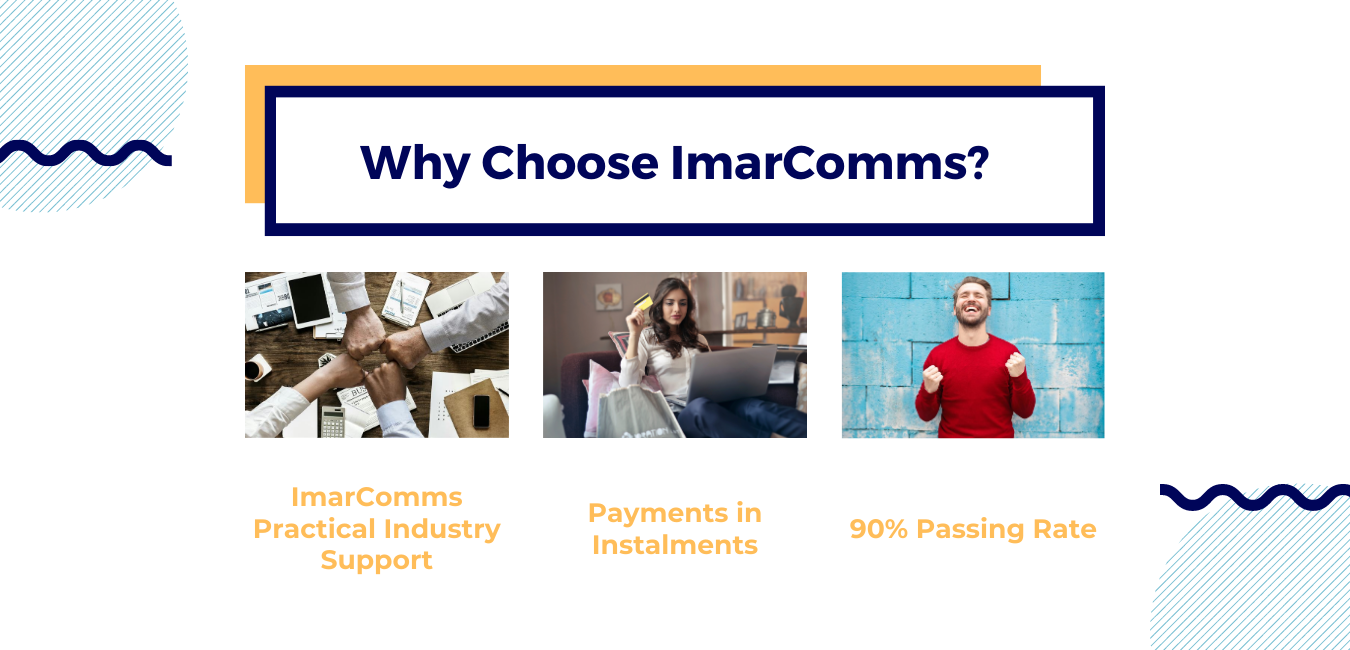 Why Choose ImarComms?

ImarComms Practical Industry Support

Payments in Instalments

90% Passing Rate